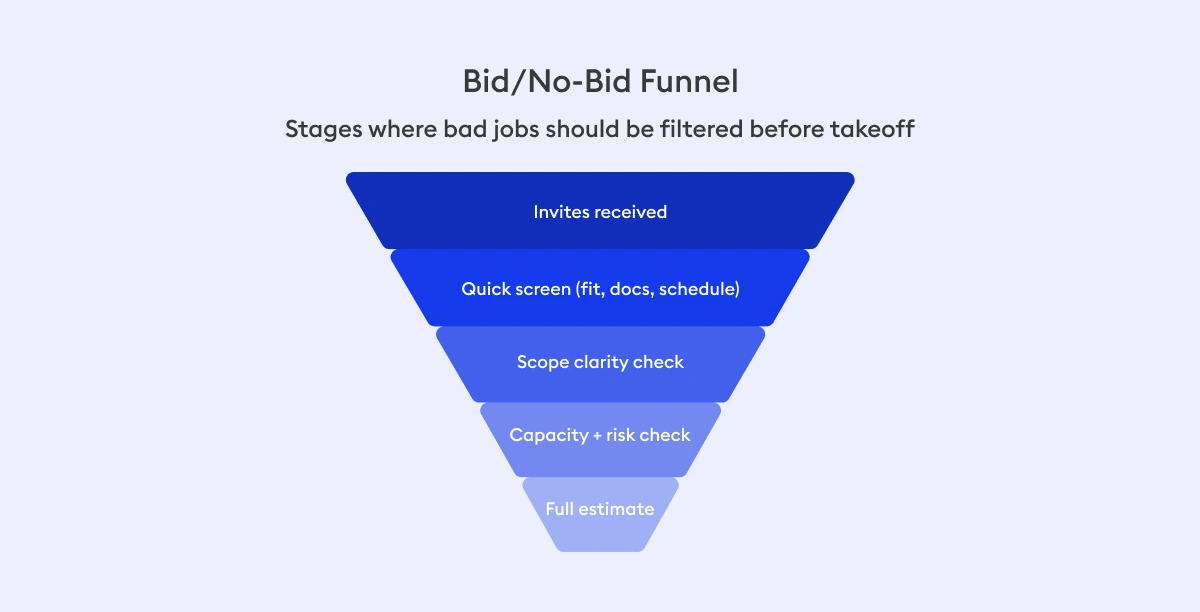 Bid/No-Bid Funnel

Stages where bad jobs should be filtered before takeoff

Invites received

Quick screen (fit, docs, schedule)

Scope clarity check

Capacity + risk check

Full estimate